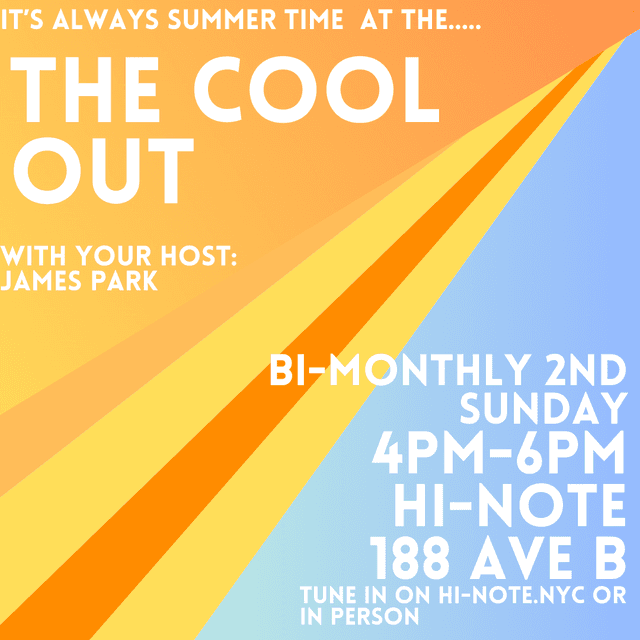 IT'S ALWAYS SUMMER TIME AT THE.....

THE COOL OUT

WITH YOUR HOST: JAMES PARK

BI-MONTHLY 2ND SUNDAY

4PM-6PM

HI-NOTE

188 AVE B

TUNE IN ON HI-NOTE.NYC OR IN PERSON